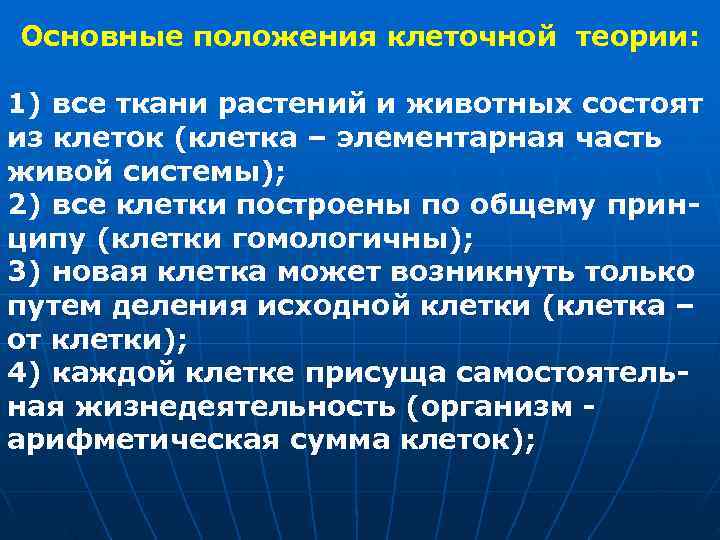 Основные положения клеточной теории:

1) все ткани растений и животных состоят из клеток (клетка – элементарная часть живой системы);
2) все клетки построены по общему принципу (клетки гомологичны);
3) новая клетка может возникнуть только путем деления исходной клетки (клетка – от клетки);
4) каждой клетке присуща самостоятельная жизнедеятельность (организм - арифметическая сумма клеток);